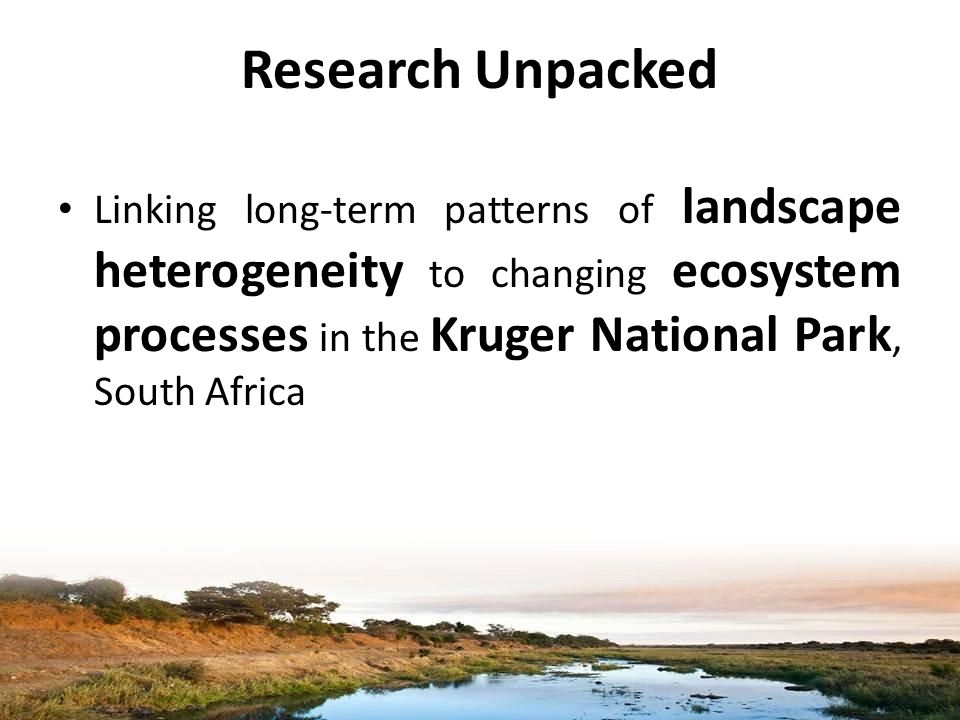 Research Unpacked

• Linking long-term patterns of landscape heterogeneity to changing ecosystem processes in the Kruger National Park, South Africa